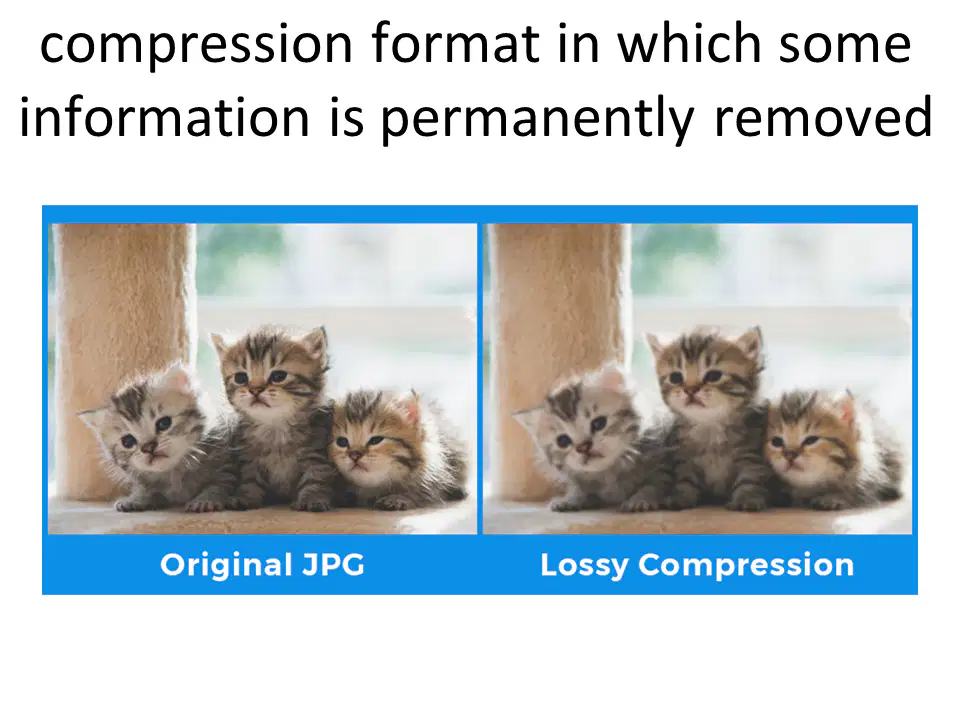 compression format in which some information is permanently removed

Original JPG

Lossy Compression